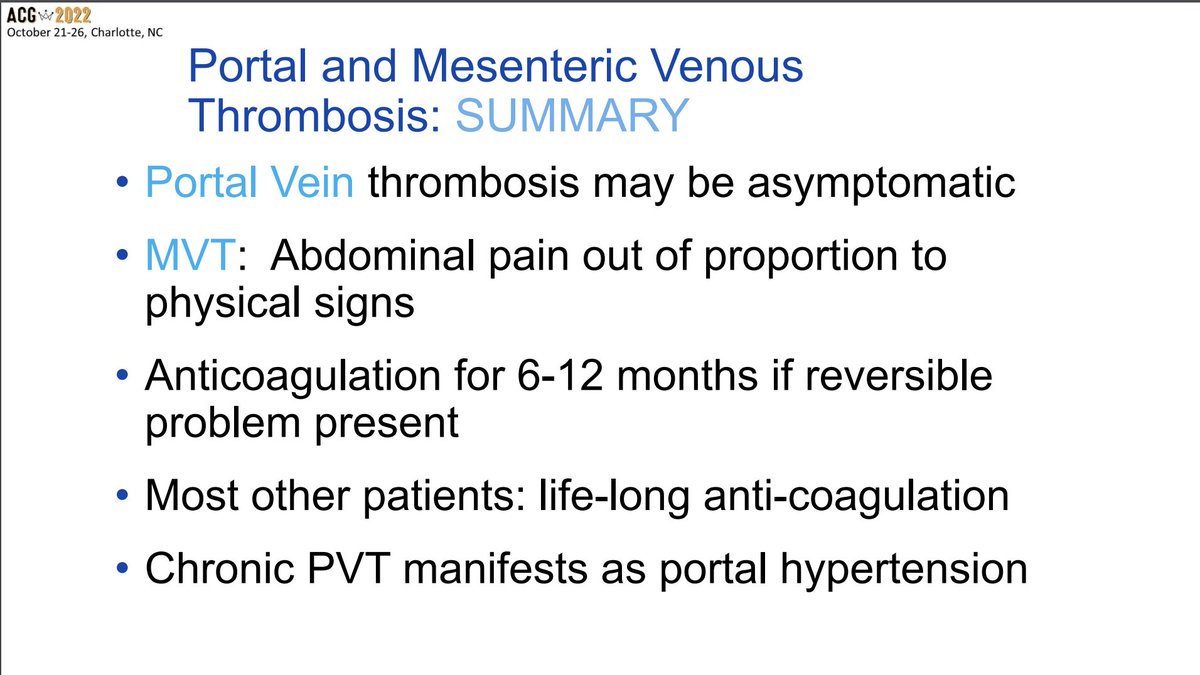 ACG 2022
October 21-26, Charlotte, NC

Portal and Mesenteric Venous Thrombosis: SUMMARY

• Portal Vein thrombosis may be asymptomatic

• MVT: Abdominal pain out of proportion to physical signs

• Anticoagulation for 6-12 months if reversible problem present

• Most other patients: life-long anti-coagulation

• Chronic PVT manifests as portal hypertension